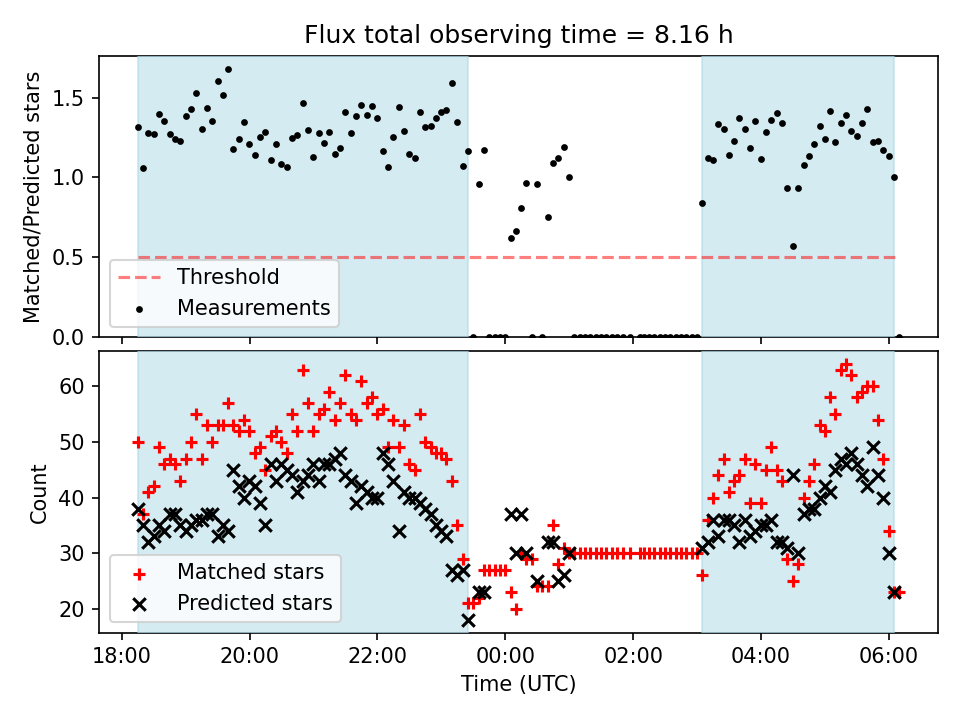 Flux total observing time = 8.16 h

Matched/Predicted stars

1.5
1.0
0.5
0.0

Threshold
Measurements

Count

60
50
40
30
20

Matched stars
Predicted stars

18:00 20:00 22:00 00:00 02:00 04:00 06:00

Time (UTC)